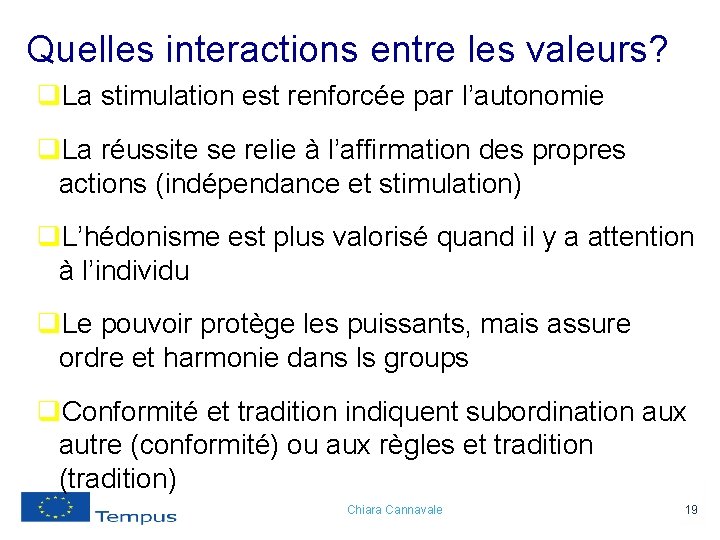 Quelles interactions entre les valeurs?

❑La stimulation est renforcée par l'autonomie

❑La réussite se relie à l'affirmation des propres actions (indépendance et stimulation)

❑L'hédonisme est plus valorisé quand il y a attention à l'individu

❑Le pouvoir protège les puissants, mais assure ordre et harmonie dans ls groups

❑Conformité et tradition indiquent subordination aux autre (conformité) ou aux règles et tradition (tradition)

Tempus

Chiara Cannavale

19